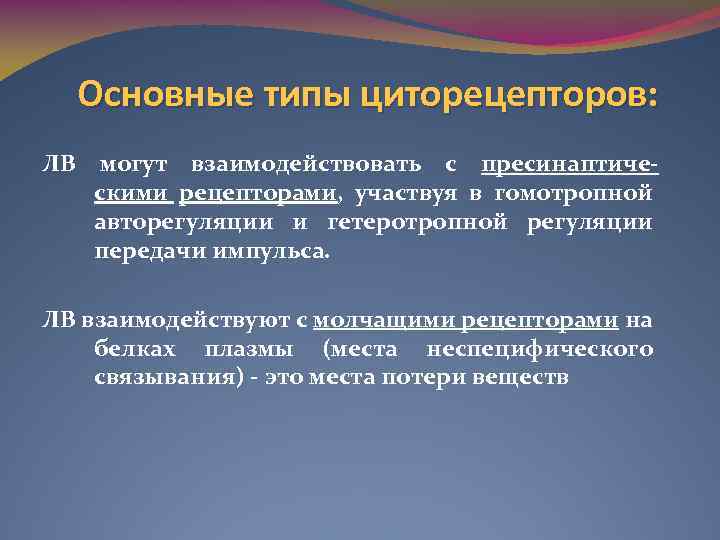 Основные типы циторецепторов:

ЛВ могут взаимодействовать с пресинаптическими рецепторами, участвуя в гомотропной авторегуляции и гетеротропной регуляции передачи импульса.

ЛВ взаимодействуют с молчащими рецепторами на белках плазмы (места неспецифического связывания) - это места потери веществ